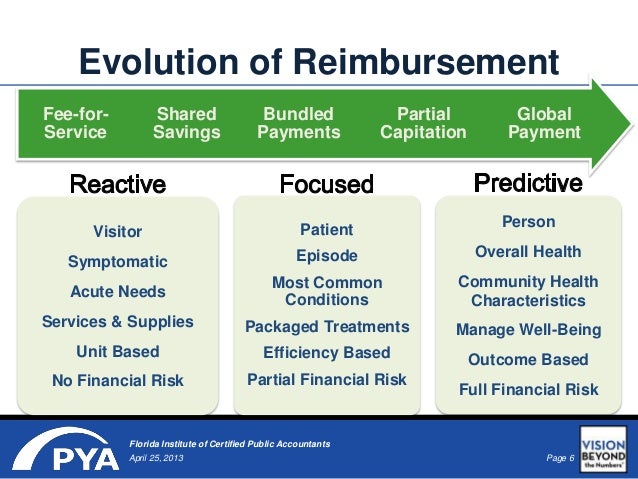 Evolution of Reimbursement

Fee-for-Service

Shared Savings

Bundled Payments

Partial Capitation

Global Payment

Reactive

Visitor

Symptomatic

Acute Needs

Services & Supplies

Unit Based

No Financial Risk

Focused

Patient

Episode

Most Common Conditions

Packaged Treatments

Efficiency Based

Partial Financial Risk

Predictive

Person

Overall Health

Community Health Characteristics

Manage Well-Being

Outcome Based

Full Financial Risk

PYA

Florida Institute of Certified Public Accountants

April 25, 2013

Page 6

VISION BEYOND the Numbers